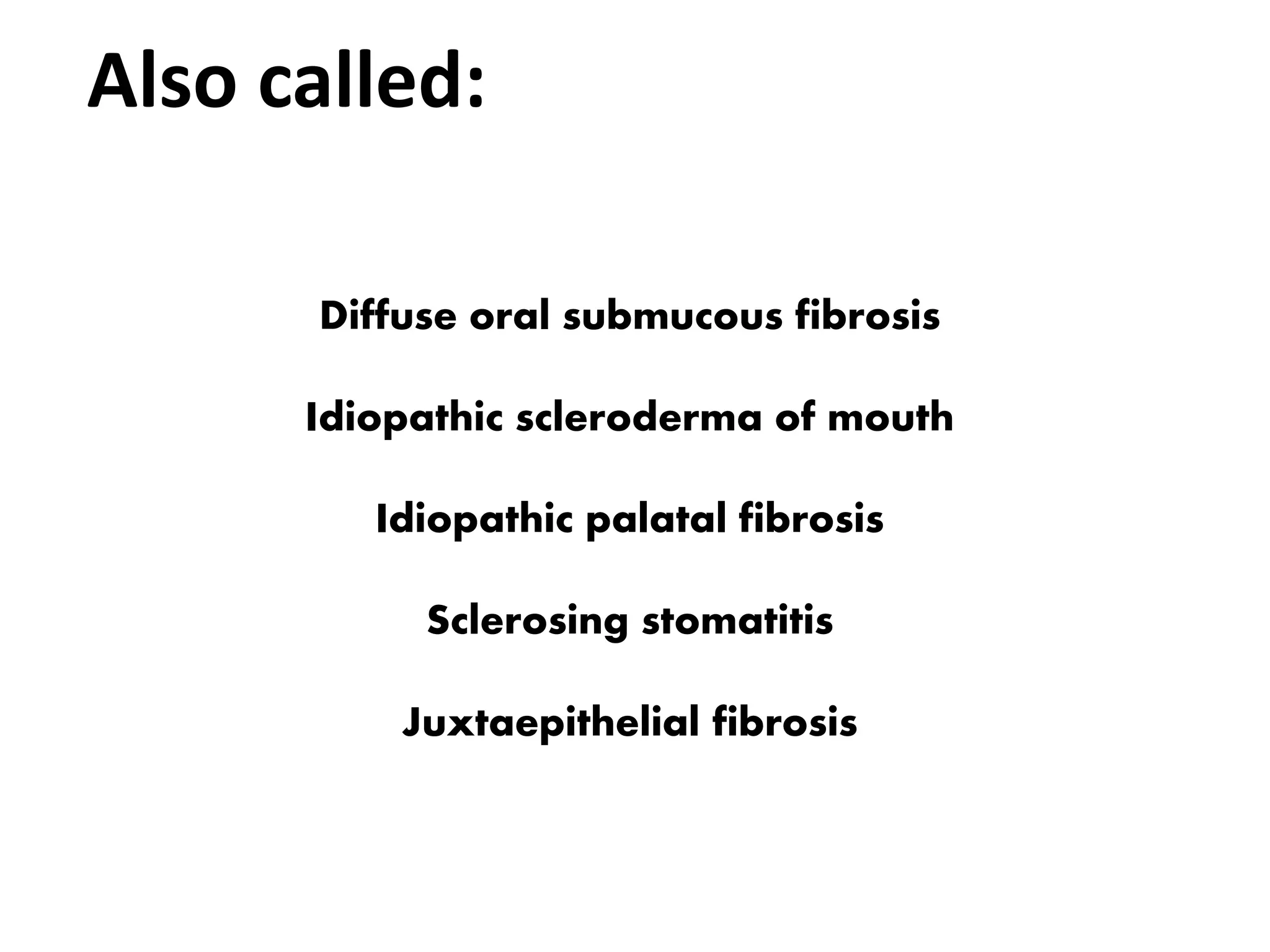 Also called:

Diffuse oral submucous fibrosis

Idiopathic scleroderma of mouth

Idiopathic palatal fibrosis

Sclerosing stomatitis

Juxtaepithelial fibrosis